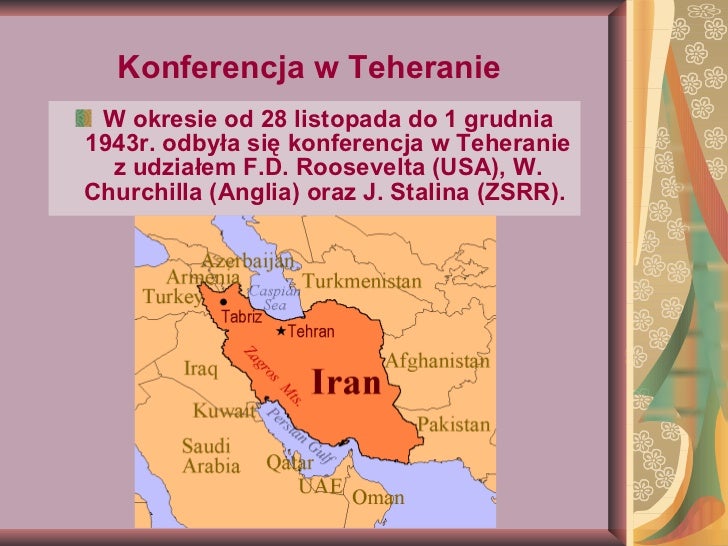 Konferencja w Teheranie

W okresie od 28 listopada do 1 grudnia 1943r. odbyła się konferencja w Teheranie z udziałem F.D. Roosevelta (USA), W. Churchilla (Anglia) oraz J. Stalina (ZSRR).

Azerbaijan
Armenia
Turkey
Caspian Sea
Turkmenistan
Tabriz
Tehran
Iraq
Zagros Mts.
Iran
Afghanistan
Kuwait
Persian Gulf
Pakistan
Saudi Arabia
Qatar
UAE
Oman